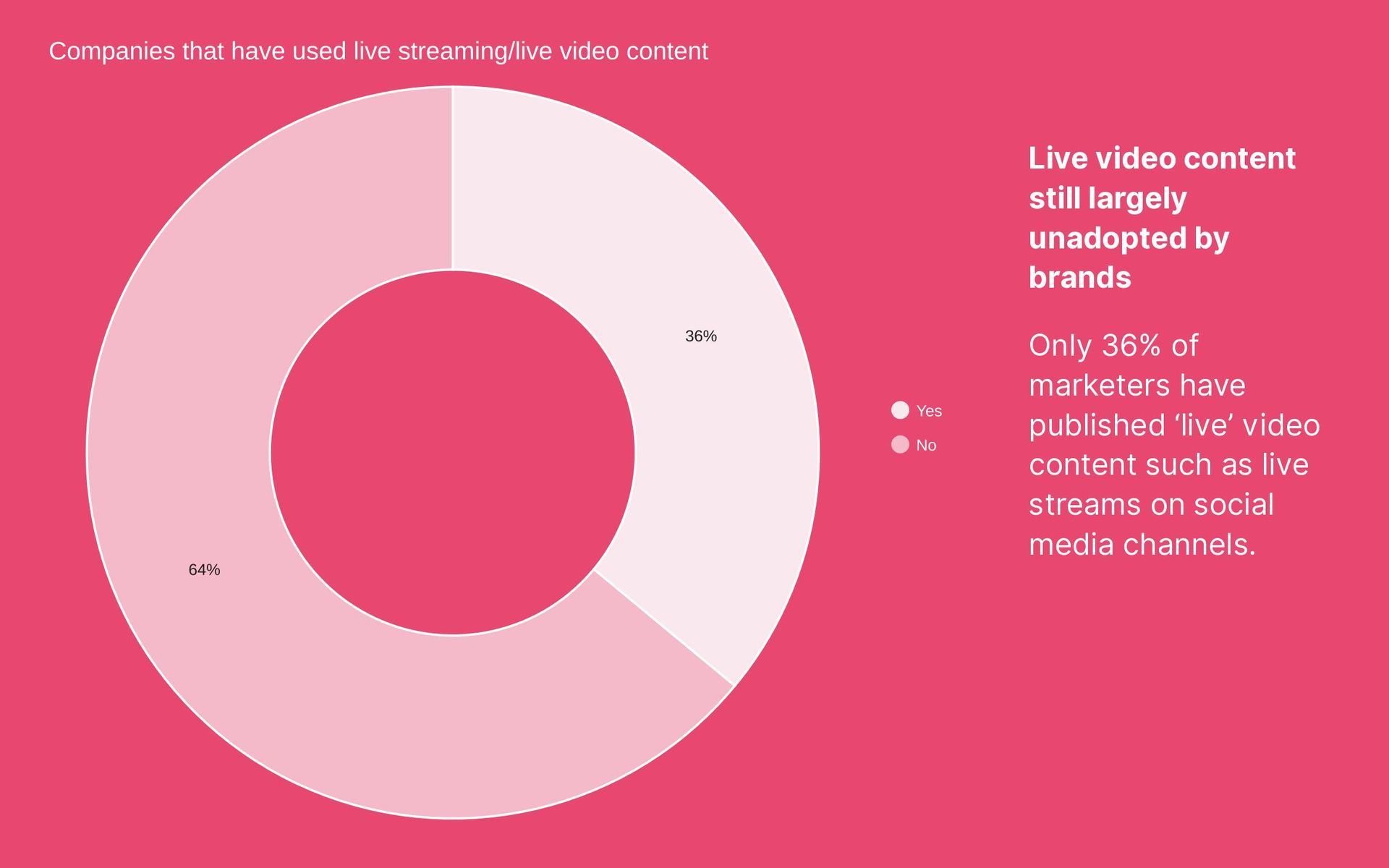 Companies that have used live streaming/live video content

36%

64%

Yes
No

Live video content still largely unadopted by brands

Only 36% of marketers have published ‘live’ video content such as live streams on social media channels.